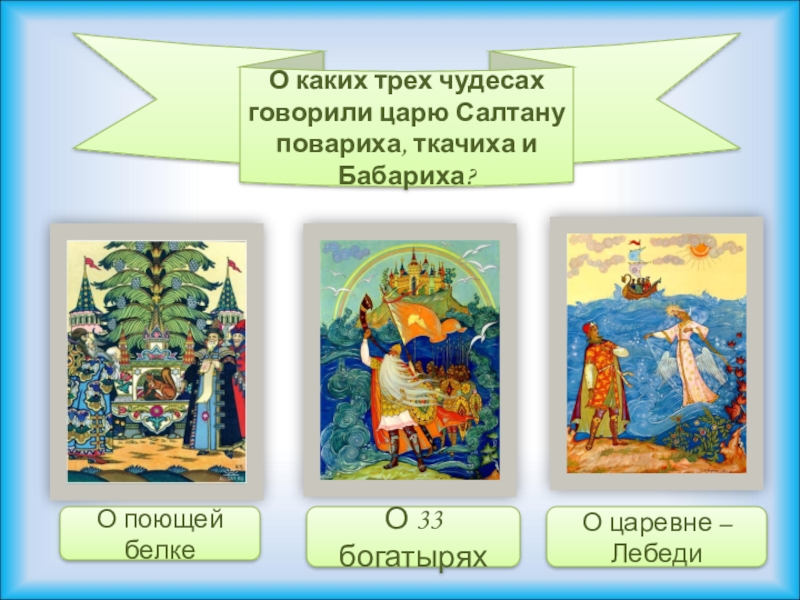 О каких трех чудесах говорили царю Салтану повариха, ткачиха и Бабариха?

О поющей белке

О 33 богатырях

О царевне – Лебеди